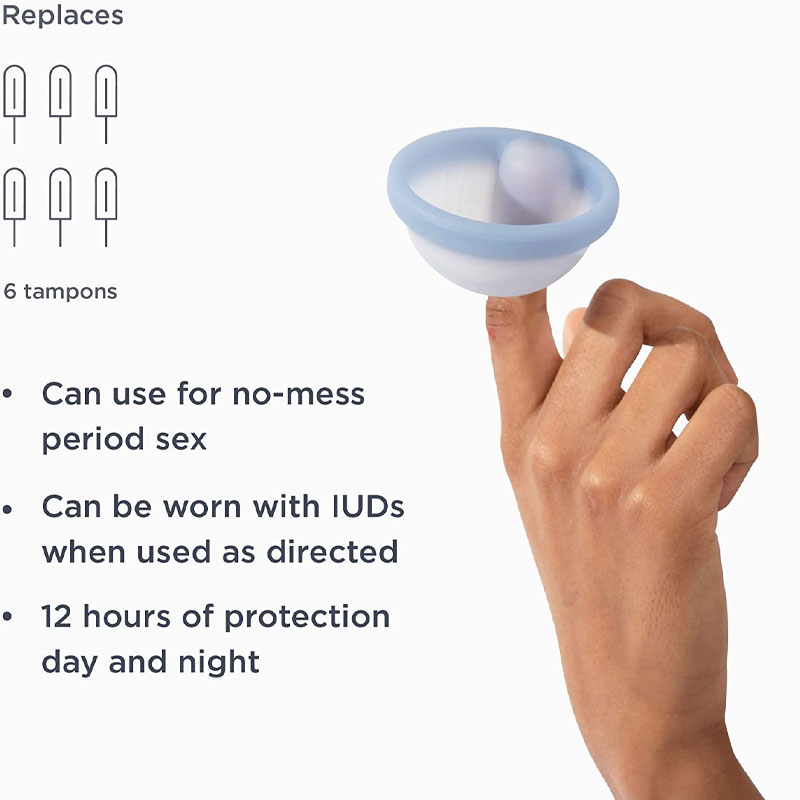 Replaces

6 tampons

• Can use for no-mess period sex

• Can be worn with IUDs when used as directed

• 12 hours of protection day and night